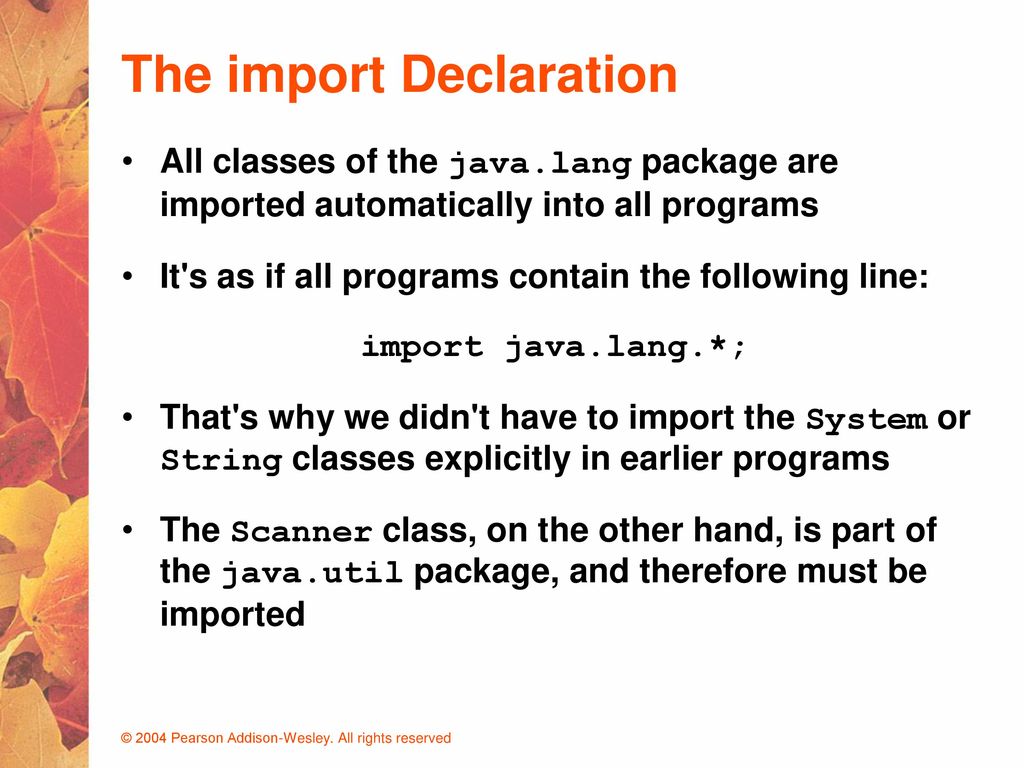 The import Declaration

• All classes of the java.lang package are imported automatically into all programs

• It's as if all programs contain the following line:

import java.lang.*;

• That's why we didn't have to import the System or String classes explicitly in earlier programs

• The Scanner class, on the other hand, is part of the java.util package, and therefore must be imported

© 2004 Pearson Addison-Wesley. All rights reserved